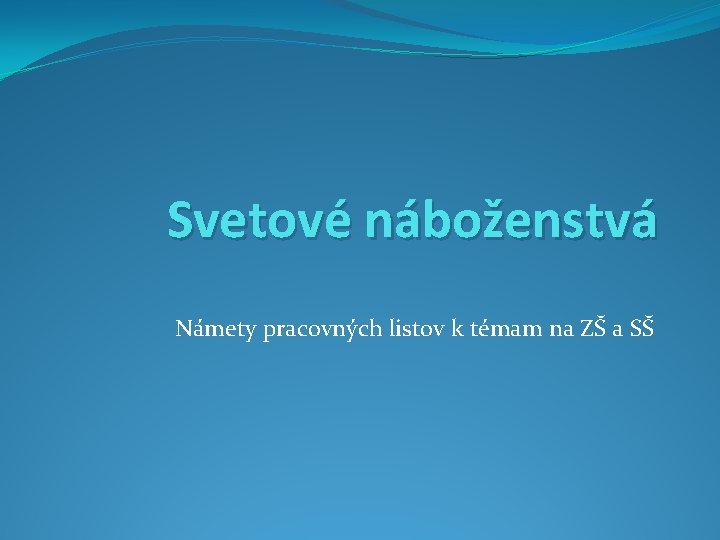 Svetové náboženstvá

Námety pracovných listov k témam na ZŠ a SŠ